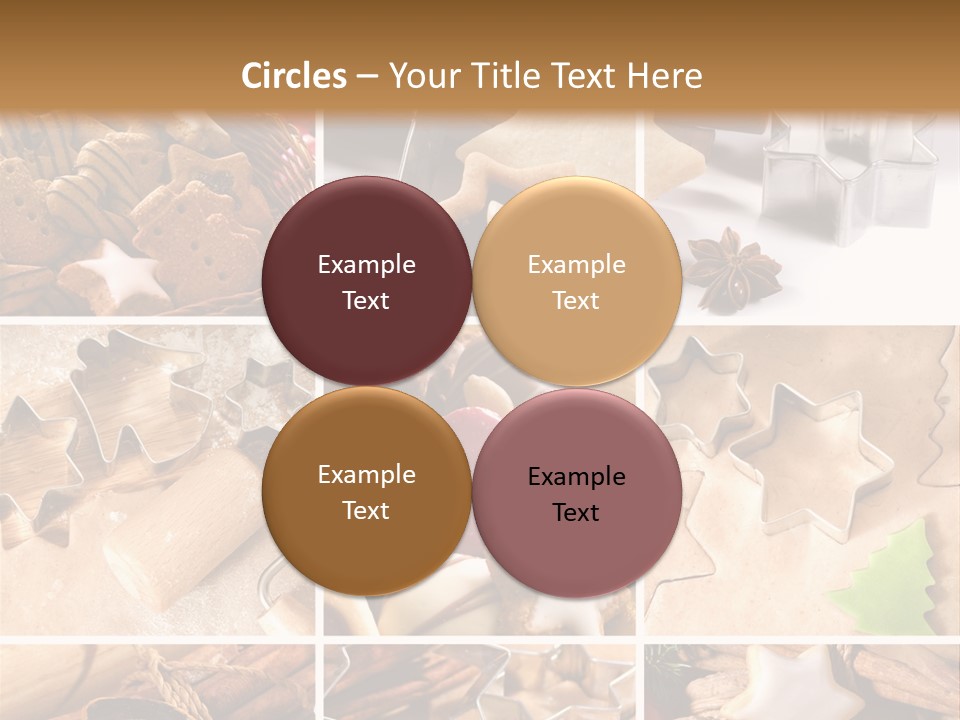 Circles – Your Title Text Here

Example Text

Example Text

Example Text

Example Text